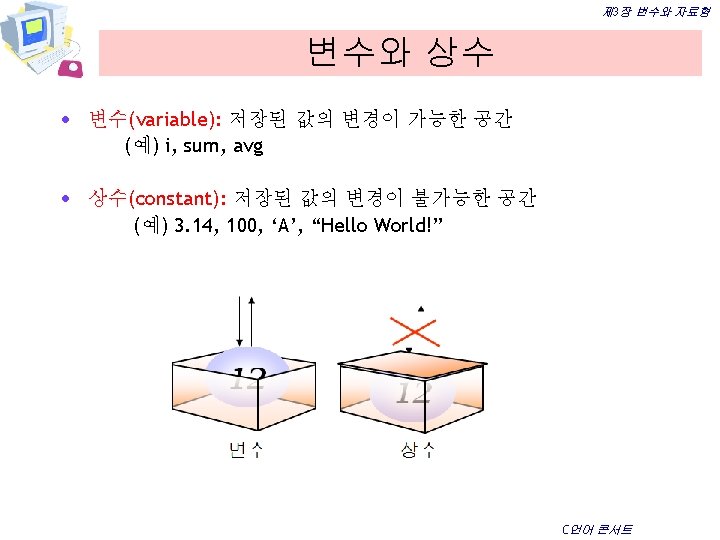 제3장 변수와 자료형

변수와 상수

• 변수(variable): 저장된 값의 변경이 가능한 공간
(예) i, sum, avg

• 상수(constant): 저장된 값의 변경이 불가능한 공간
(예) 3.14, 100, ‘A’, “Hello World!”

12

12

변수

상수

C언어 콘서트